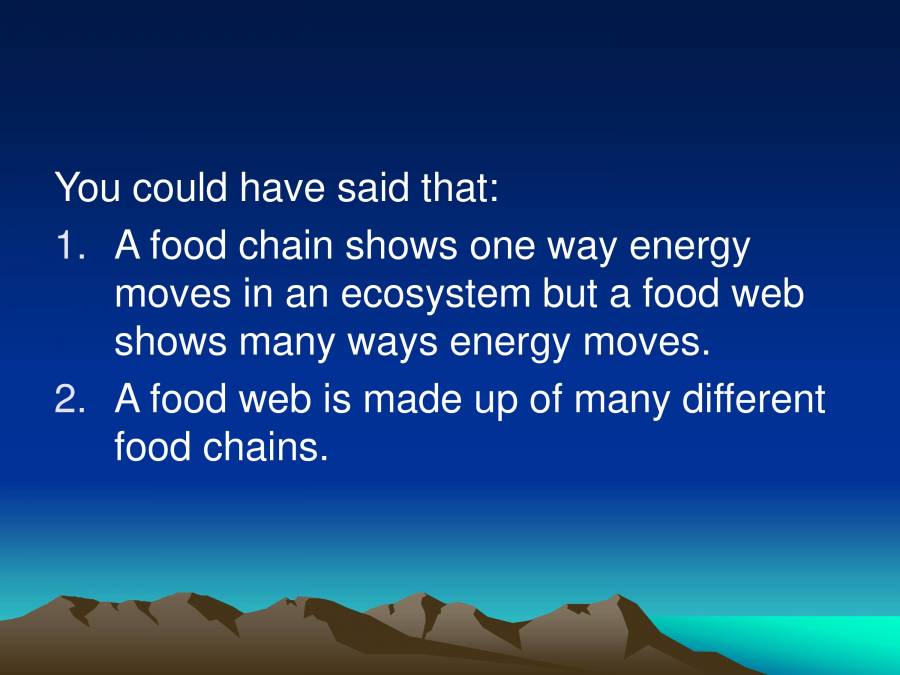 You could have said that:

1. A food chain shows one way energy moves in an ecosystem but a food web shows many ways energy moves.
2. A food web is made up of many different food chains.